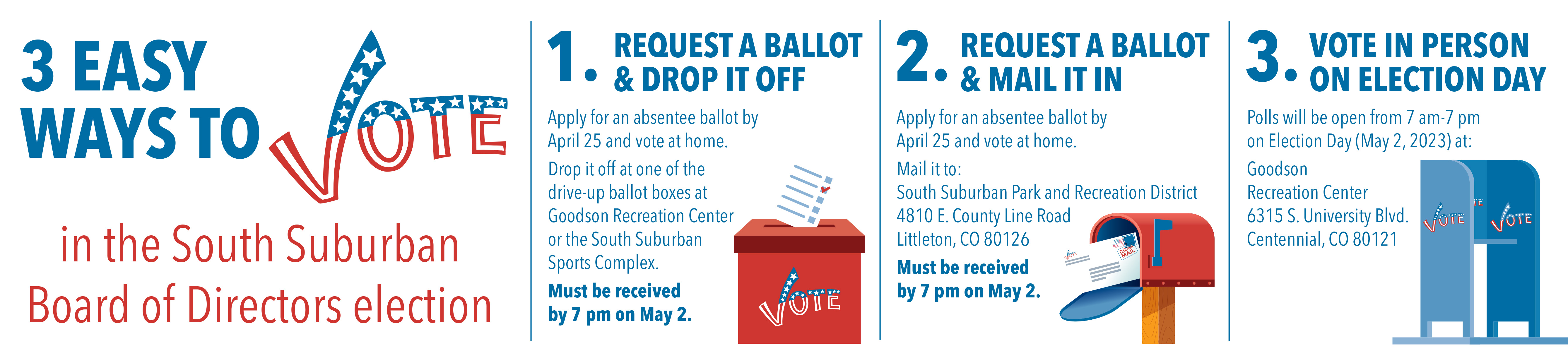 3 EASY WAYS TO VOTE

in the South Suburban Board of Directors election

1. REQUEST A BALLOT & DROP IT OFF

Apply for an absentee ballot by April 25 and vote at home.

Drop it off at one of the drive-up ballot boxes at Goodson Recreation Center or the South Suburban Sports Complex.

Must be received by 7 pm on May 2.

VOTE

2. REQUEST A BALLOT & MAIL IT IN

Apply for an absentee ballot by April 25 and vote at home.

Mail it to:
South Suburban Park and Recreation District
4810 E. County Line Road
Littleton, CO 80126

Must be received by 7 pm on May 2.

VOTE

MAIL

3. VOTE IN PERSON ON ELECTION DAY

Polls will be open from 7 am-7 pm on Election Day (May 2, 2023) at:

Goodson
Recreation Center
6315 S. University Blvd.
Centennial, CO 80121

VOTE

VOTE